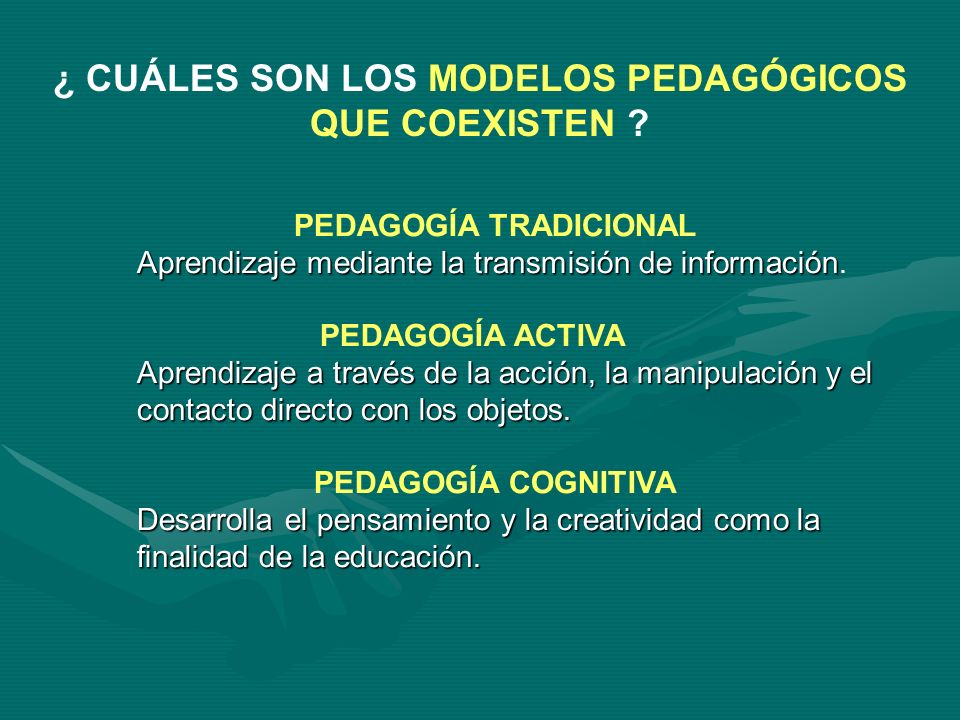 ¿ CUÁLES SON LOS MODELOS PEDAGÓGICOS QUE COEXISTEN ?

PEDAGOGÍA TRADICIONAL
Aprendizaje mediante la transmisión de información.

PEDAGOGÍA ACTIVA
Aprendizaje a través de la acción, la manipulación y el contacto directo con los objetos.

PEDAGOGÍA COGNITIVA
Desarrolla el pensamiento y la creatividad como la finalidad de la educación.